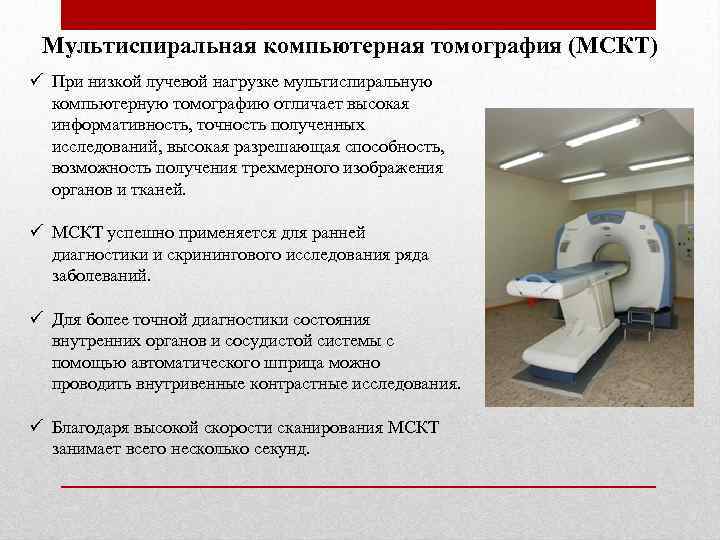 Мультиспиральная компьютерная томография (МСКТ)

✓ При низкой лучевой нагрузке мультиспиральную компьютерную томографию отличает высокая информативность, точность полученных исследований, высокая разрешающая способность, возможность получения трехмерного изображения органов и тканей.

✓ МСКТ успешно применяется для ранней диагностики и скринингового исследования ряда заболеваний.

✓ Для более точной диагностики состояния внутренних органов и сосудистой системы с помощью автоматического шприца можно проводить внутривенные контрастные исследования.

✓ Благодаря высокой скорости сканирования МСКТ занимает всего несколько секунд.